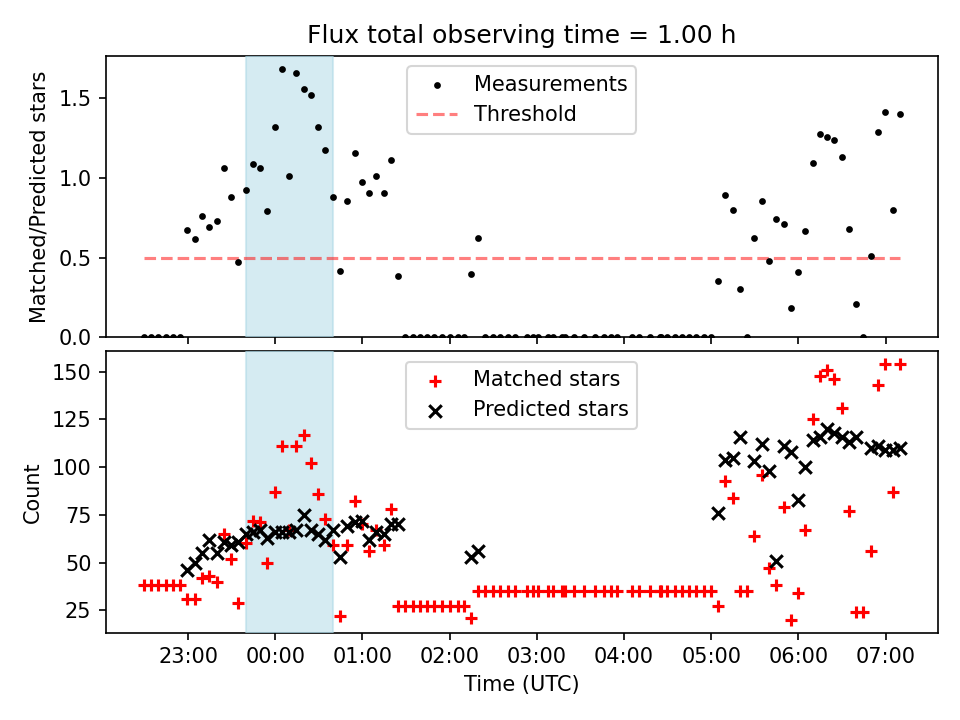 Flux total observing time = 1.00 h

Matched/Predicted stars

1.5
1.0
0.5
0.0

Measurements
Threshold

Count

150
125
100
75
50
25

Matched stars
Predicted stars

23:00 00:00 01:00 02:00 03:00 04:00 05:00 06:00 07:00

Time (UTC)